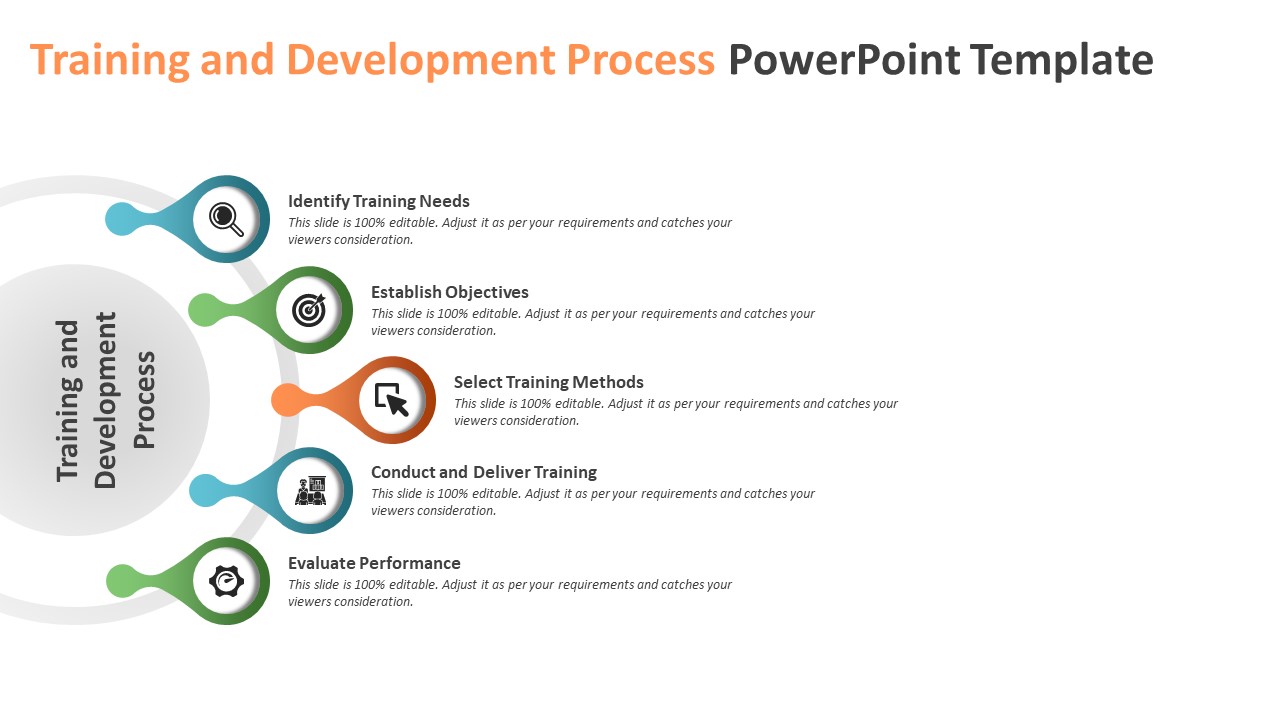 Training and Development Process PowerPoint Template

Training and Development Process

Identify Training Needs
This slide is 100% editable. Adjust it as per your requirements and catches your viewers consideration.

Establish Objectives
This slide is 100% editable. Adjust it as per your requirements and catches your viewers consideration.

Select Training Methods
This slide is 100% editable. Adjust it as per your requirements and catches your viewers consideration.

Conduct and Deliver Training
This slide is 100% editable. Adjust it as per your requirements and catches your viewers consideration.

Evaluate Performance
This slide is 100% editable. Adjust it as per your requirements and catches your viewers consideration.